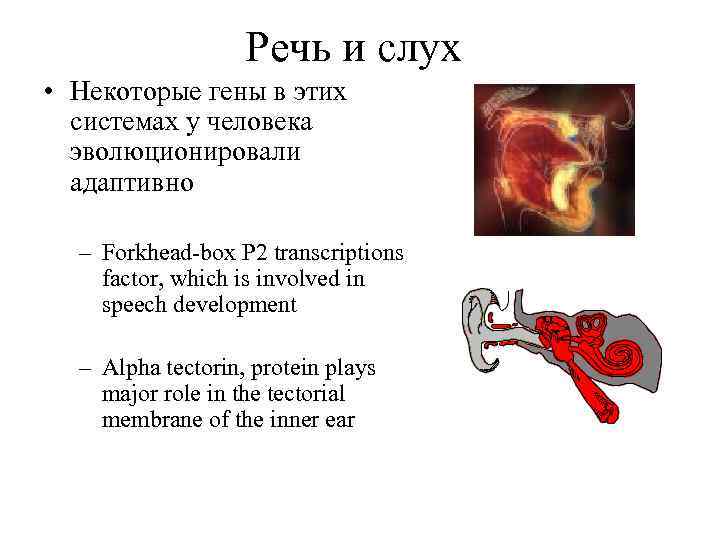 Речь и слух

• Некоторые гены в этих системах у человека эволюционировали адаптивно

– Forkhead-box P2 transcriptions factor, which is involved in speech development

– Alpha tectorin, protein plays major role in the tectorial membrane of the inner ear